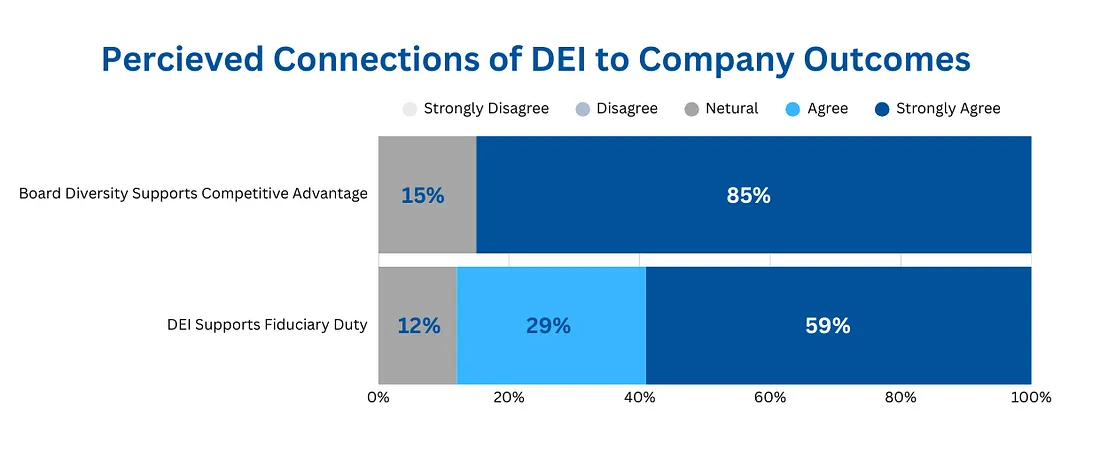 Percieved Connections of DEI to Company Outcomes

Strongly Disagree
Disagree
Netural
Agree
Strongly Agree

Board Diversity Supports Competitive Advantage
15%
85%

DEI Supports Fiduciary Duty
12%
29%
59%

0%
20%
40%
60%
80%
100%